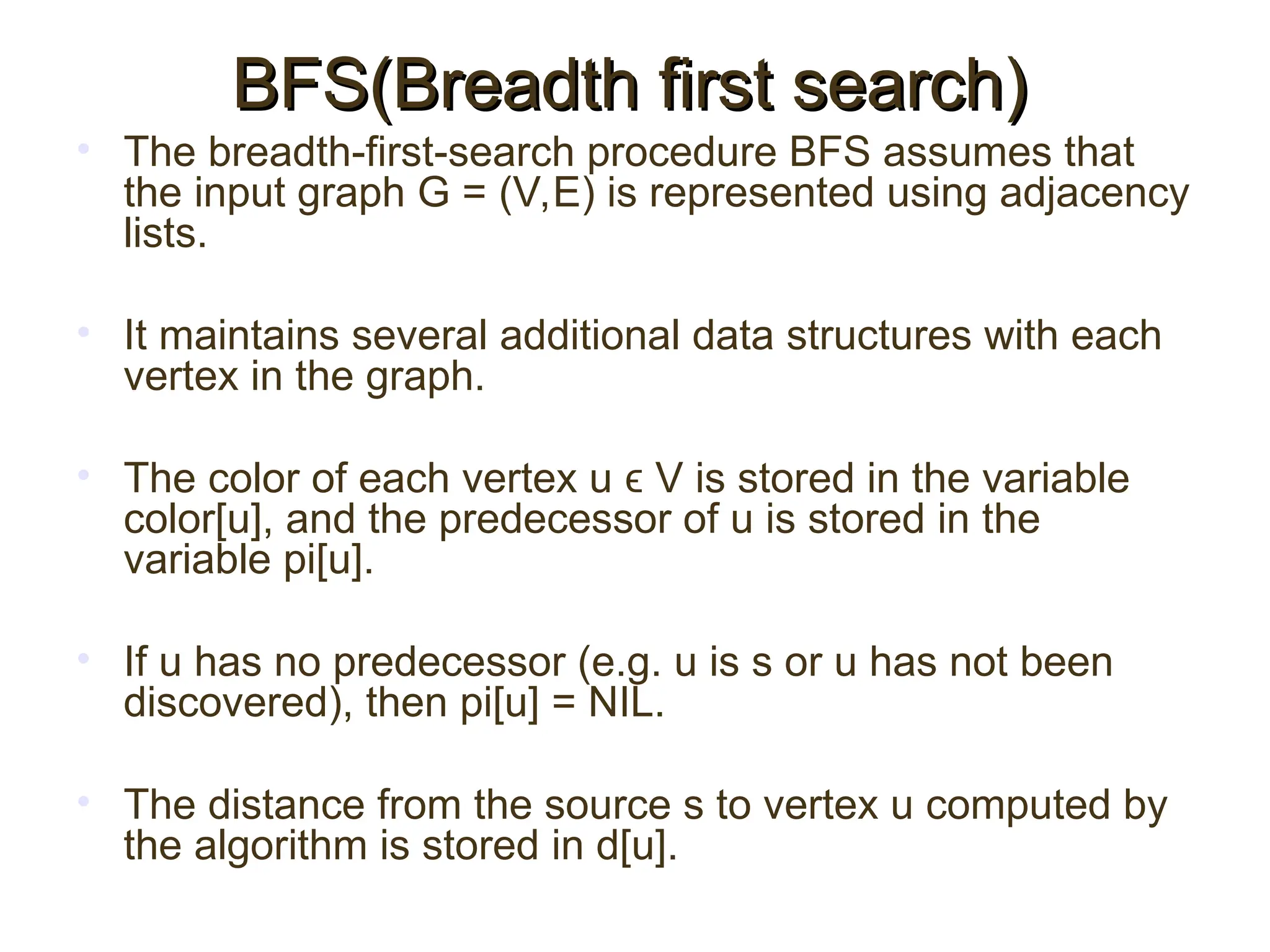 BFS(Breadth first search)

• The breadth-first-search procedure BFS assumes that the input graph G = (V,E) is represented using adjacency lists.

• It maintains several additional data structures with each vertex in the graph.

• The color of each vertex u ϵ V is stored in the variable color[u], and the predecessor of u is stored in the variable pi[u].

• If u has no predecessor (e.g. u is s or u has not been discovered), then pi[u] = NIL.

• The distance from the source s to vertex u computed by the algorithm is stored in d[u].